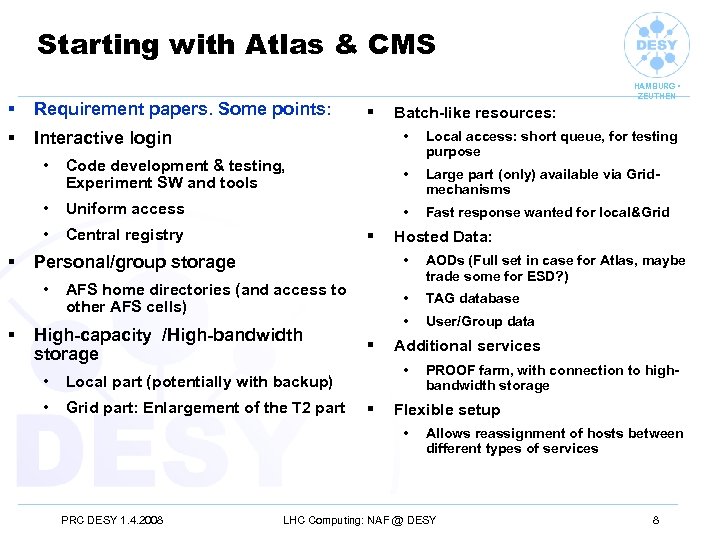 Starting with Atlas & CMS

DESY
HAMBURG • ZEUTHEN

▪ Requirement papers. Some points:
▪ Interactive login
• Code development & testing, Experiment SW and tools
• Uniform access
• Central registry
▪ Personal/group storage
• AFS home directories (and access to other AFS cells)
▪ High-capacity /High-bandwidth storage
• Local part (potentially with backup)
• Grid part: Enlargement of the T2 part

▪ Batch-like resources:
• Local access: short queue, for testing purpose
• Large part (only) available via Grid-mechanisms
• Fast response wanted for local&Grid
▪ Hosted Data:
• AODs (Full set in case for Atlas, maybe trade some for ESD?)
• TAG database
• User/Group data
▪ Additional services
• PROOF farm, with connection to high-bandwidth storage
▪ Flexible setup
• Allows reassignment of hosts between different types of services

DESY

PRC DESY 1.4.2008 LHC Computing: NAF @ DESY 8